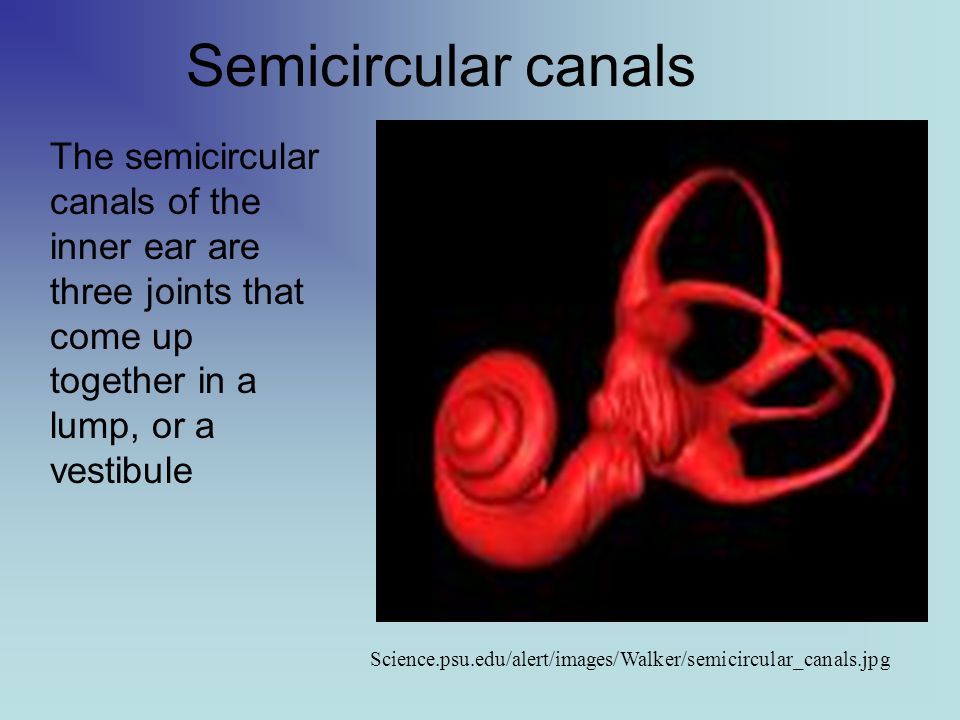 Semicircular canals

The semicircular canals of the inner ear are three joints that come up together in a lump, or a vestibule

Science.psu.edu/alert/images/Walker/semicircular_canals.jpg